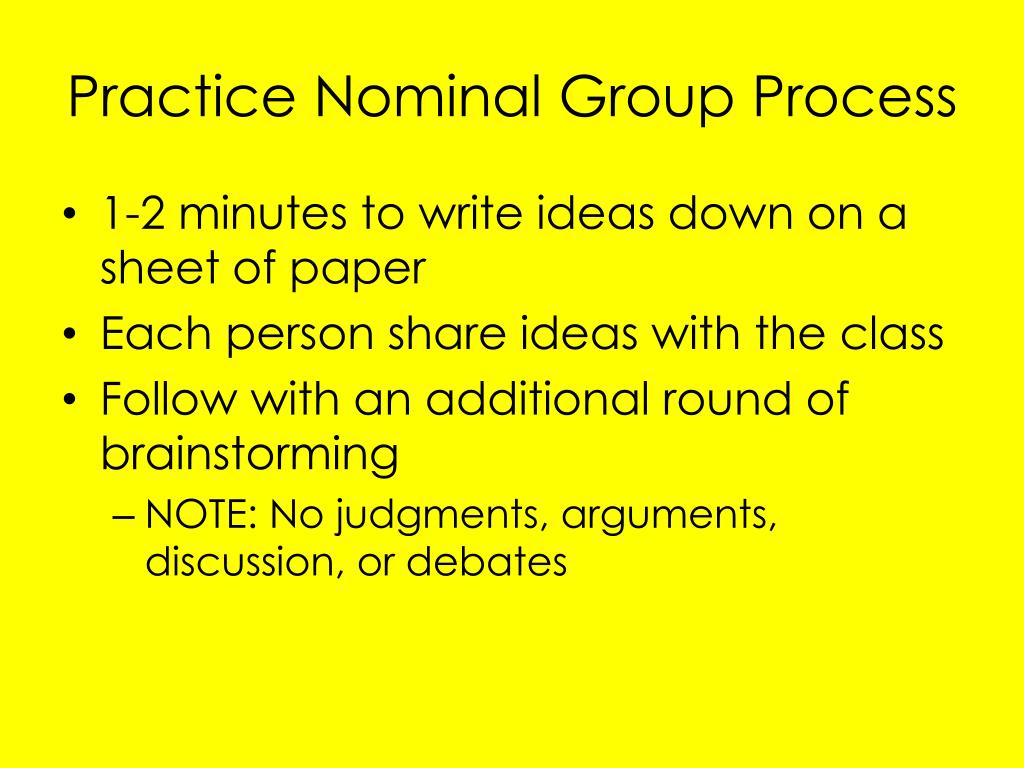 Practice Nominal Group Process

• 1-2 minutes to write ideas down on a sheet of paper
• Each person share ideas with the class
• Follow with an additional round of brainstorming
  – NOTE: No judgments, arguments, discussion, or debates